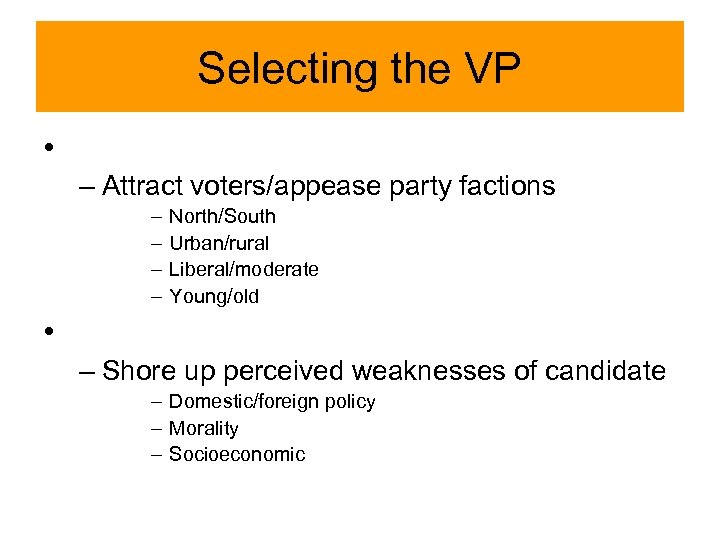 Selecting the VP

•

– Attract voters/appease party factions
– North/South
– Urban/rural
– Liberal/moderate
– Young/old

•

– Shore up perceived weaknesses of candidate
– Domestic/foreign policy
– Morality
– Socioeconomic